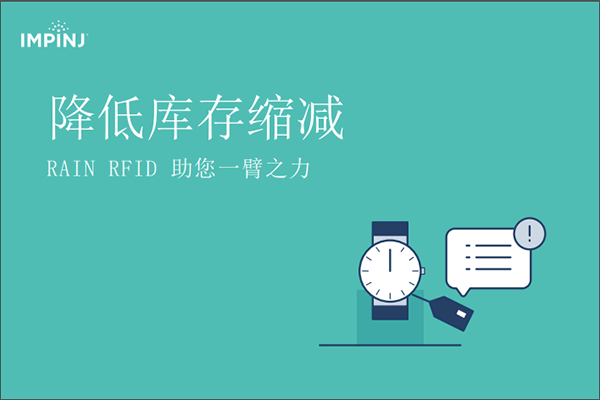 IMPINJ

降低库存缩减

RAIN RFID 助您一臂之力

!